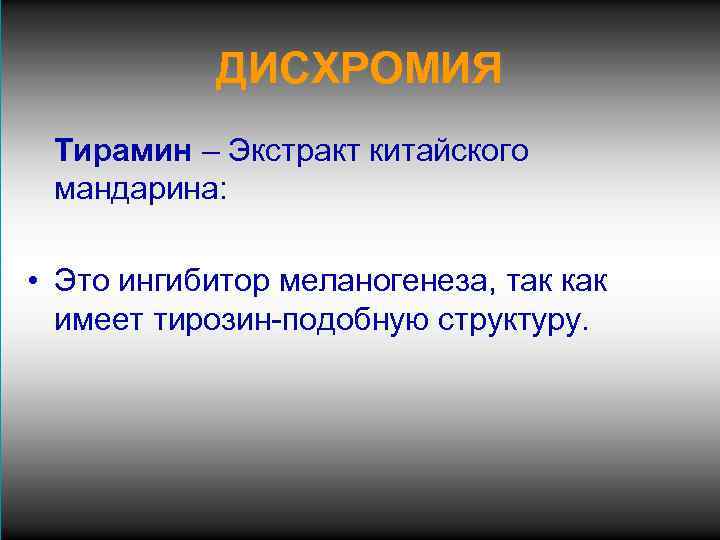 ДИСХРОМИЯ

Тирамин – Экстракт китайского мандарина:

• Это ингибитор меланогенеза, так как имеет тирозин-подобную структуру.